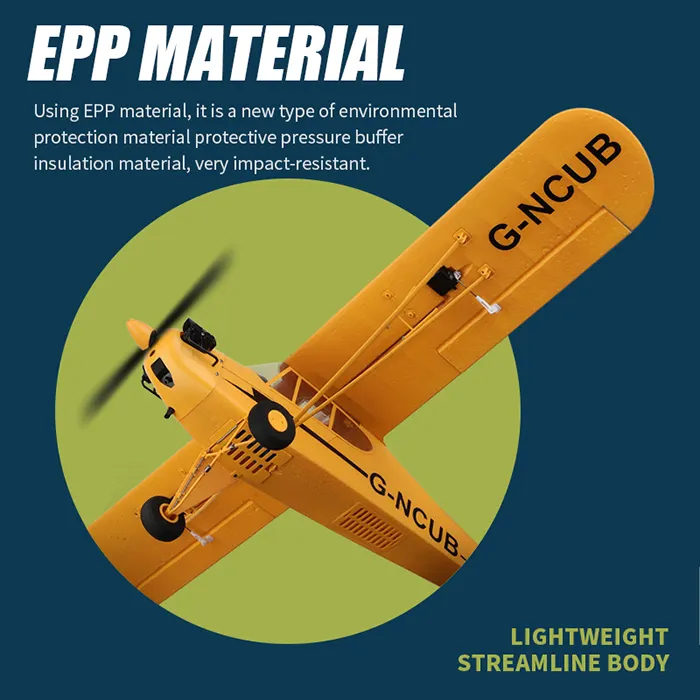 EPP MATERIAL

Using EPP material, it is a new type of environmental protection material protective pressure buffer insulation material, very impact-resistant.

G-NCUB

G-NCUB

LIGHTWEIGHT
STREAMLINE BODY